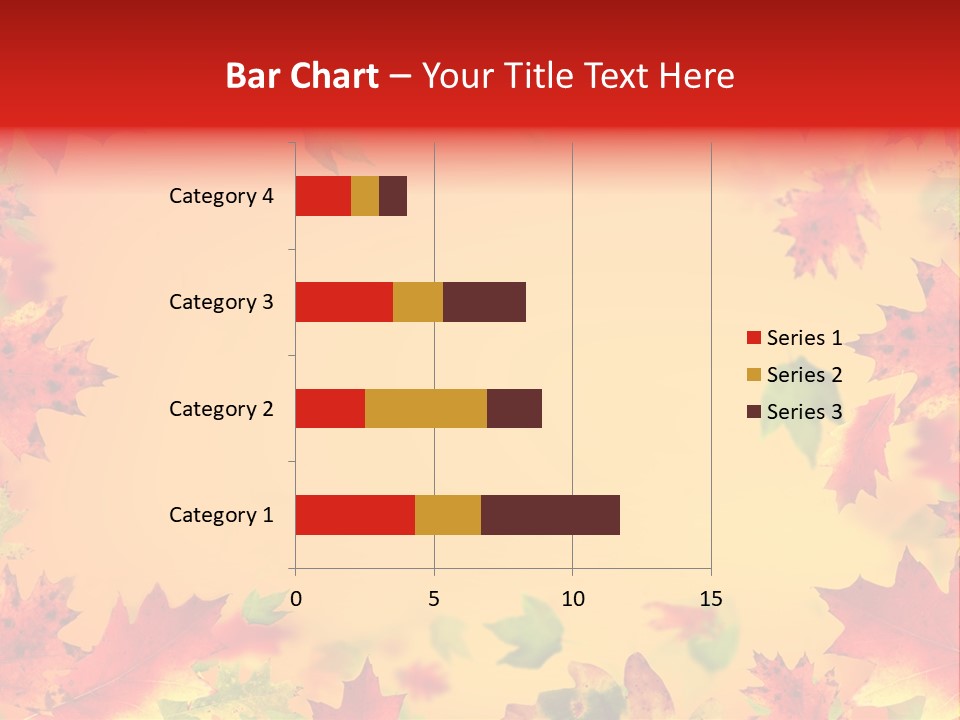 Bar Chart – Your Title Text Here

Category 4
Category 3
Category 2
Category 1

0
5
10
15

Series 1
Series 2
Series 3